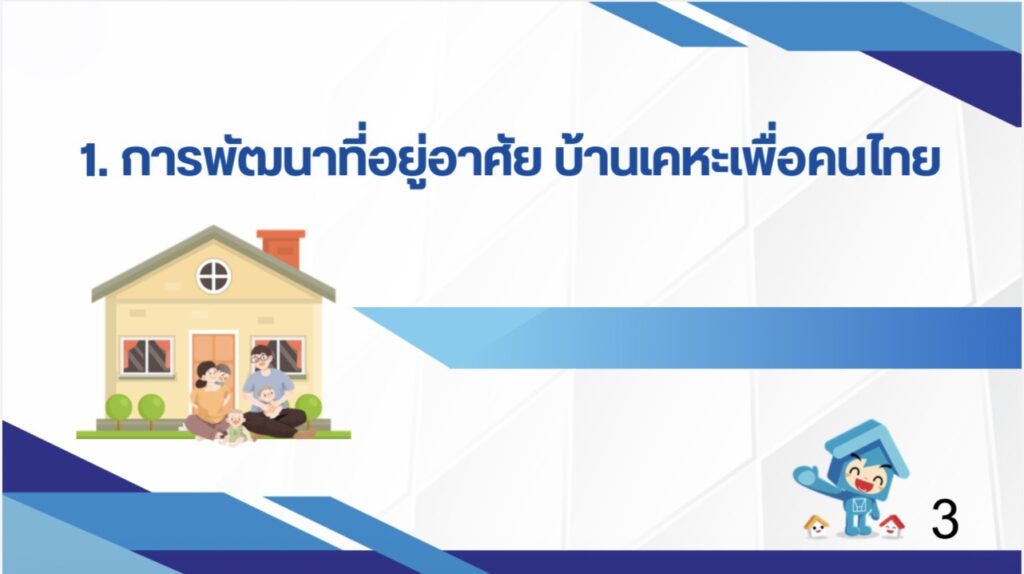 1. การพัฒนาที่อยู่อาศัย บ้านเคหะเพื่อคนไทย

3